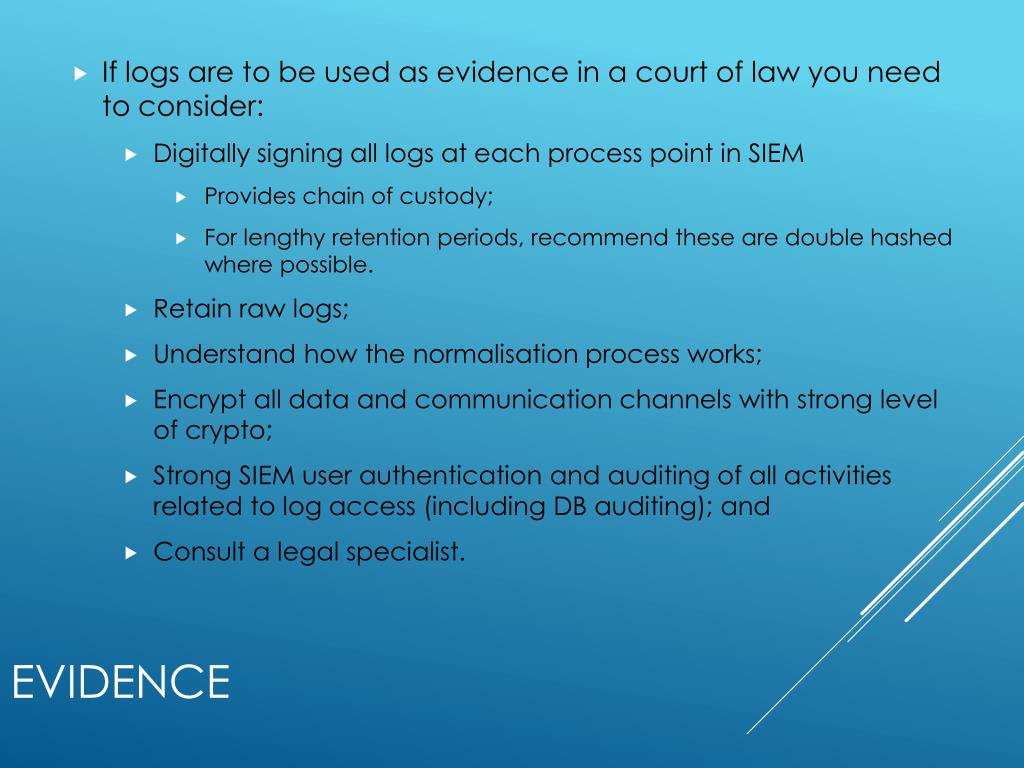 If logs are to be used as evidence in a court of law you need to consider:

Digitally signing all logs at each process point in SIEM

Provides chain of custody;

For lengthy retention periods, recommend these are double hashed where possible.

Retain raw logs;

Understand how the normalisation process works;

Encrypt all data and communication channels with strong level of crypto;

Strong SIEM user authentication and auditing of all activities related to log access (including DB auditing); and

Consult a legal specialist.

EVIDENCE